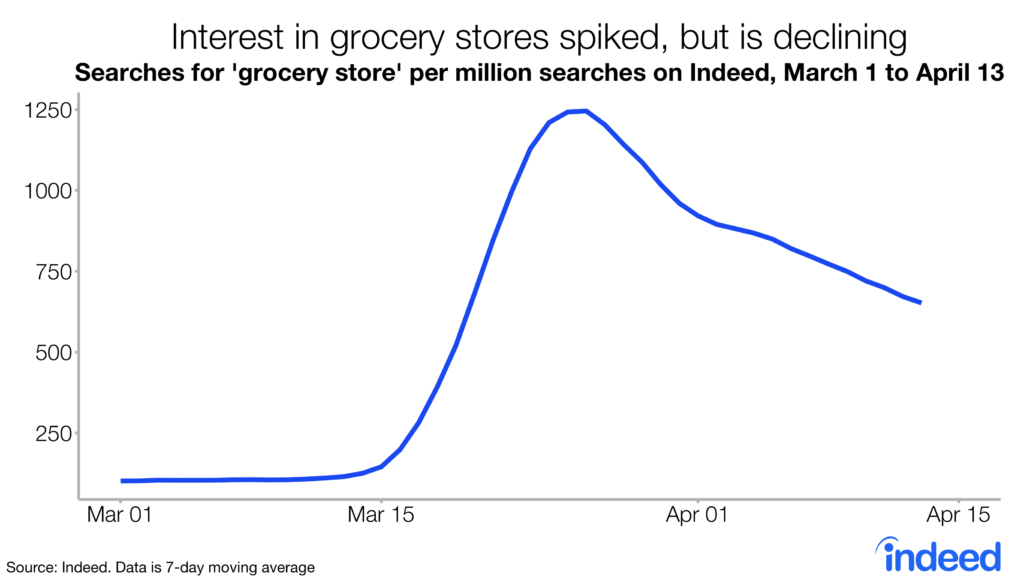 Interest in grocery stores spiked, but is declining
Searches for 'grocery store' per million searches on Indeed, March 1 to April 13

1250
1000
750
500
250

Mar 01
Mar 15
Apr 01
Apr 15

Source: Indeed. Data is 7-day moving average

indeed